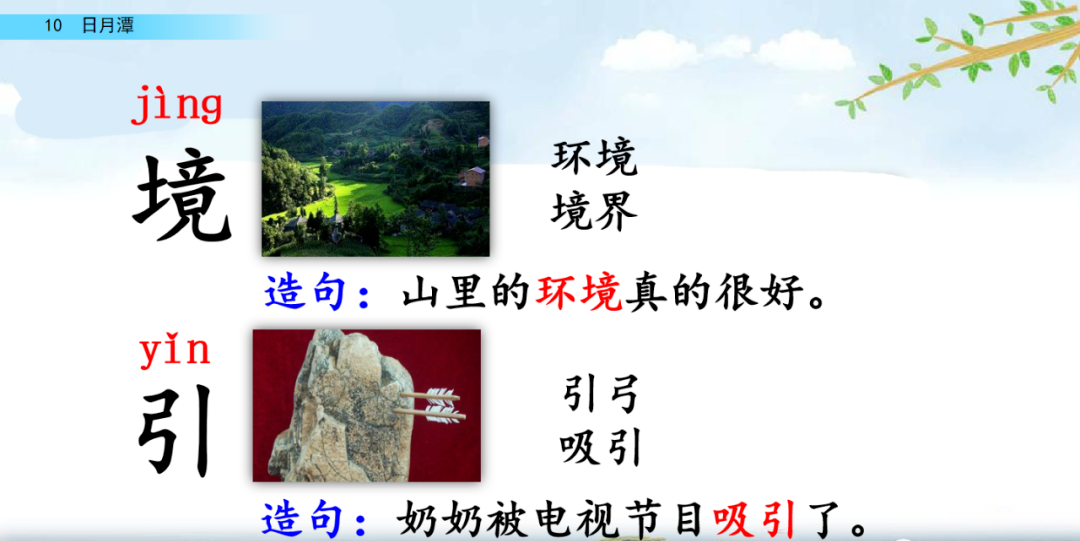 10 日月潭

jìng
境

环境
境界

造句：山里的环境真的很好。

yǐn
引

引弓
吸引

造句：奶奶被电视节目吸引了。